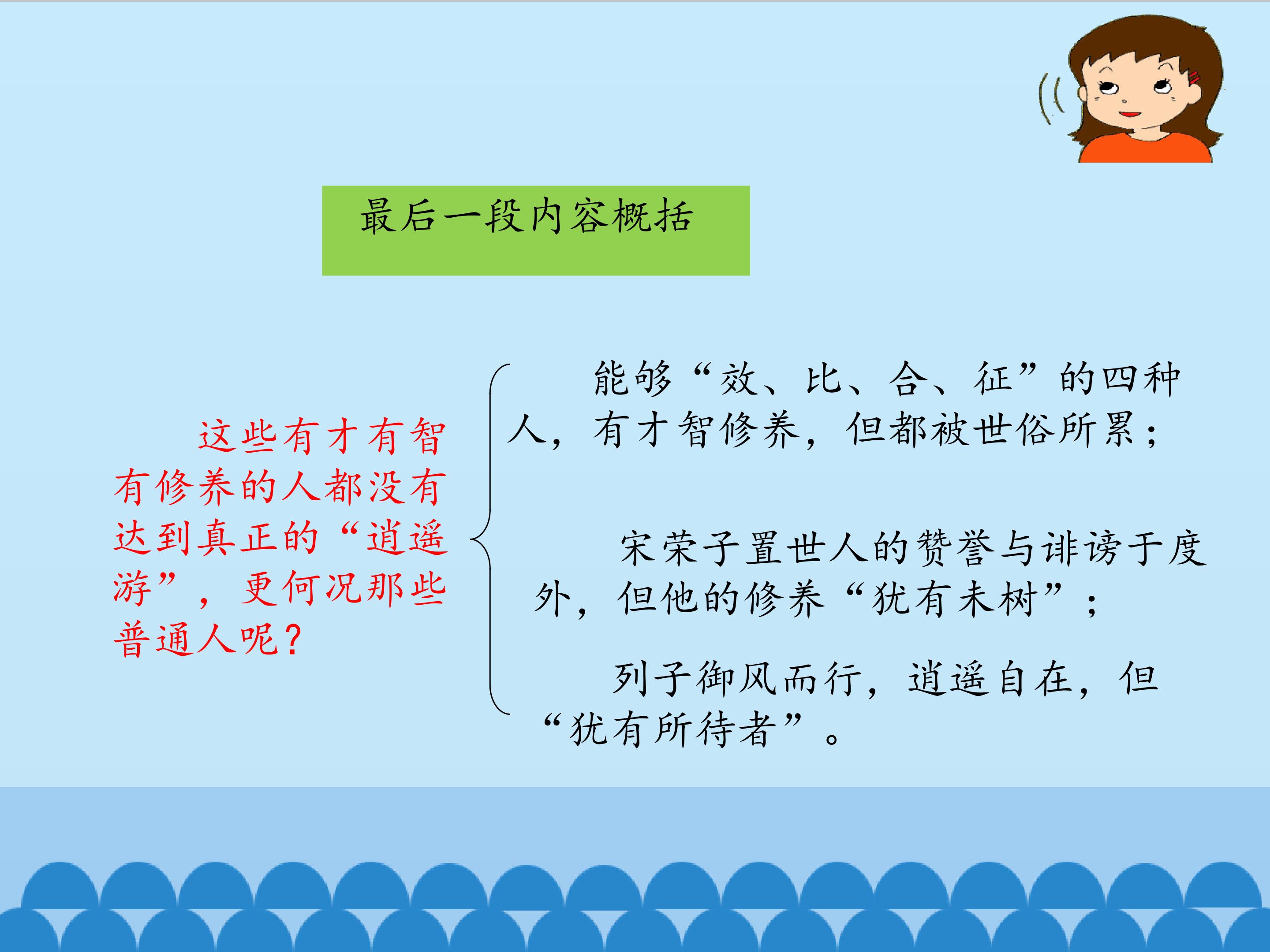 最后一段内容概括

这些有才有智有修养的人都没有达到真正的“逍遥游”，更何况那些普通人呢？

能够“效、比、合、征”的四种人，有才智修养，但都被世俗所累；

宋荣子置世人的赞誉与诽谤于度外，但他的修养“犹有未树”；

列子御风而行，逍遥自在，但“犹有所待者”。